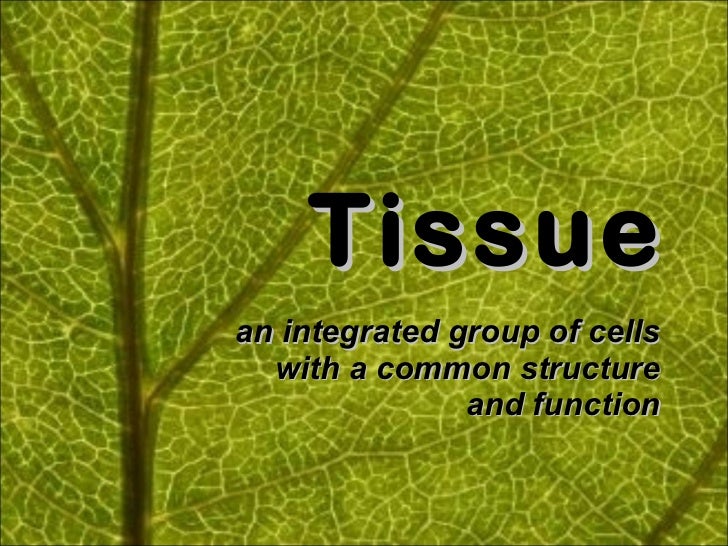 Tissue

an integrated group of cells with a common structure and function